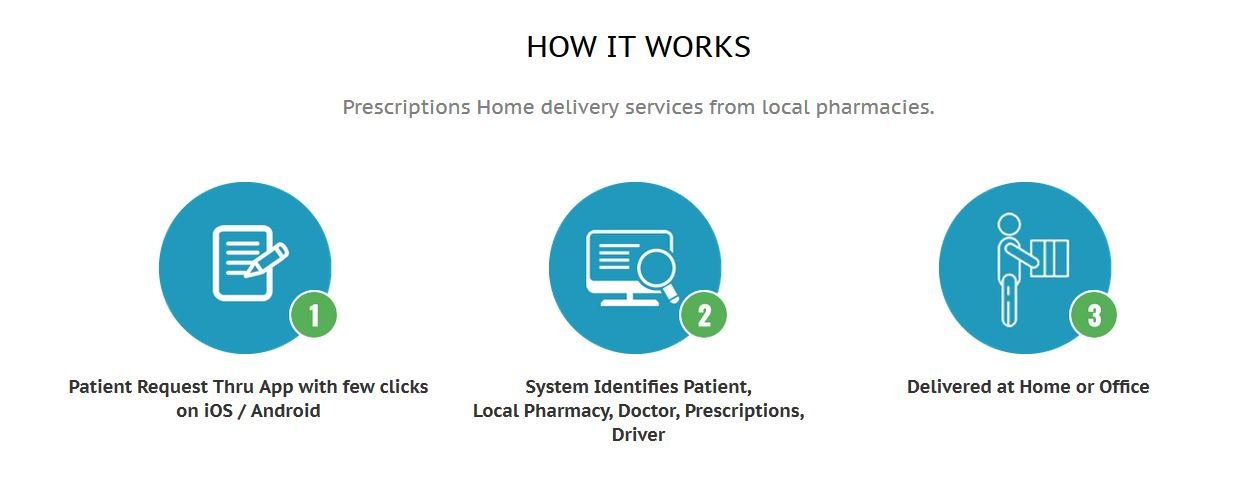 HOW IT WORKS

Prescriptions Home delivery services from local pharmacies.

1

Patient Request Thru App with few clicks on iOS / Android

2

System Identifies Patient, Local Pharmacy, Doctor, Prescriptions, Driver

3

Delivered at Home or Office